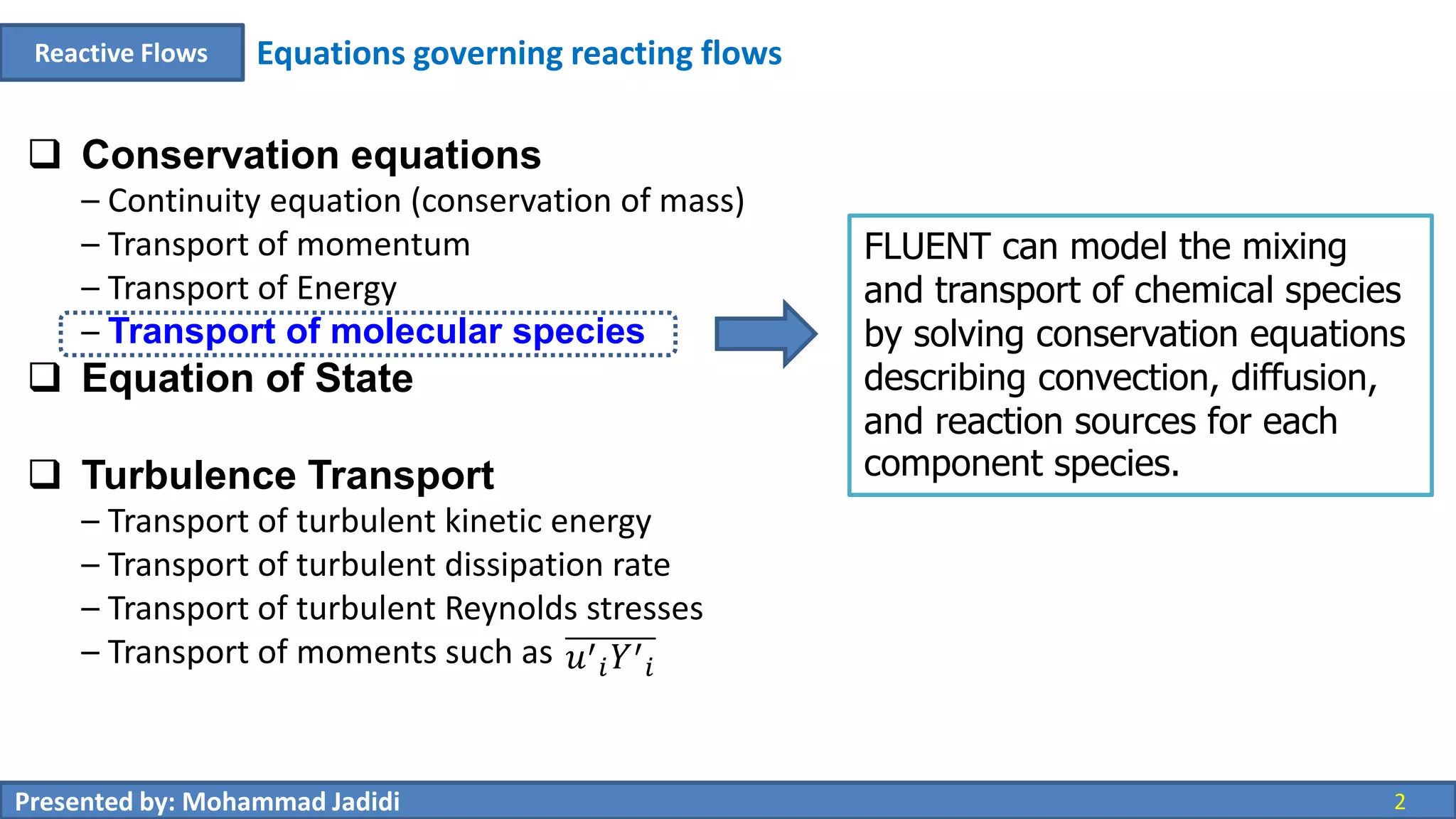 Reactive Flows

Equations governing reacting flows

❑ Conservation equations
– Continuity equation (conservation of mass)
– Transport of momentum
– Transport of Energy
– Transport of molecular species

❑ Equation of State

❑ Turbulence Transport
– Transport of turbulent kinetic energy
– Transport of turbulent dissipation rate
– Transport of turbulent Reynolds stresses
– Transport of moments such as $\overline{u'_i Y'_i}$

FLUENT can model the mixing and transport of chemical species by solving conservation equations describing convection, diffusion, and reaction sources for each component species.

Presented by: Mohammad Jadidi

2